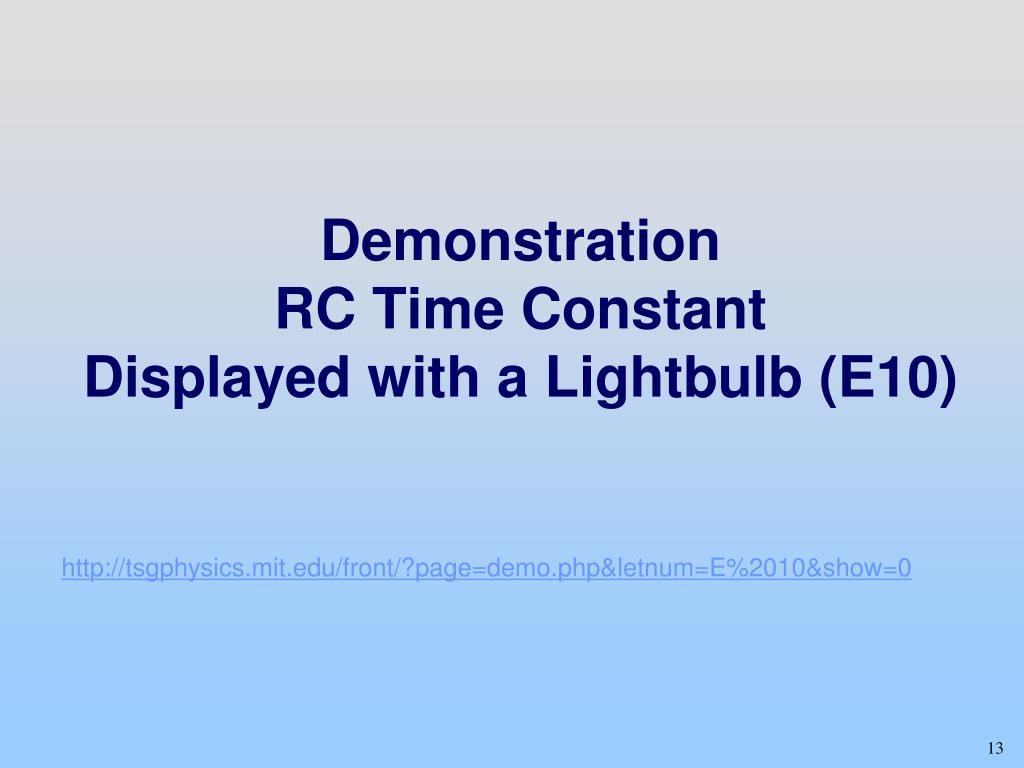 Demonstration
RC Time Constant
Displayed with a Lightbulb (E10)

http://tsgphysics.mit.edu/front/?page=demo.php&letnum=E%2010&show=0

13